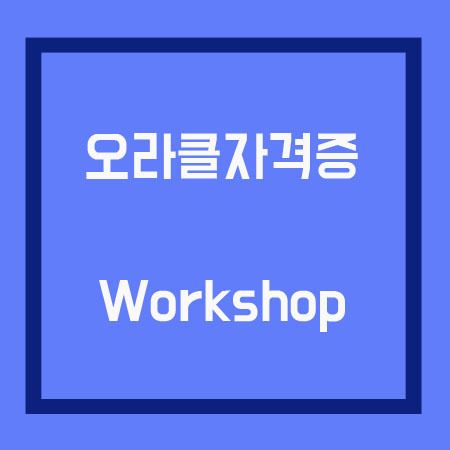 오라클자격증

Workshop